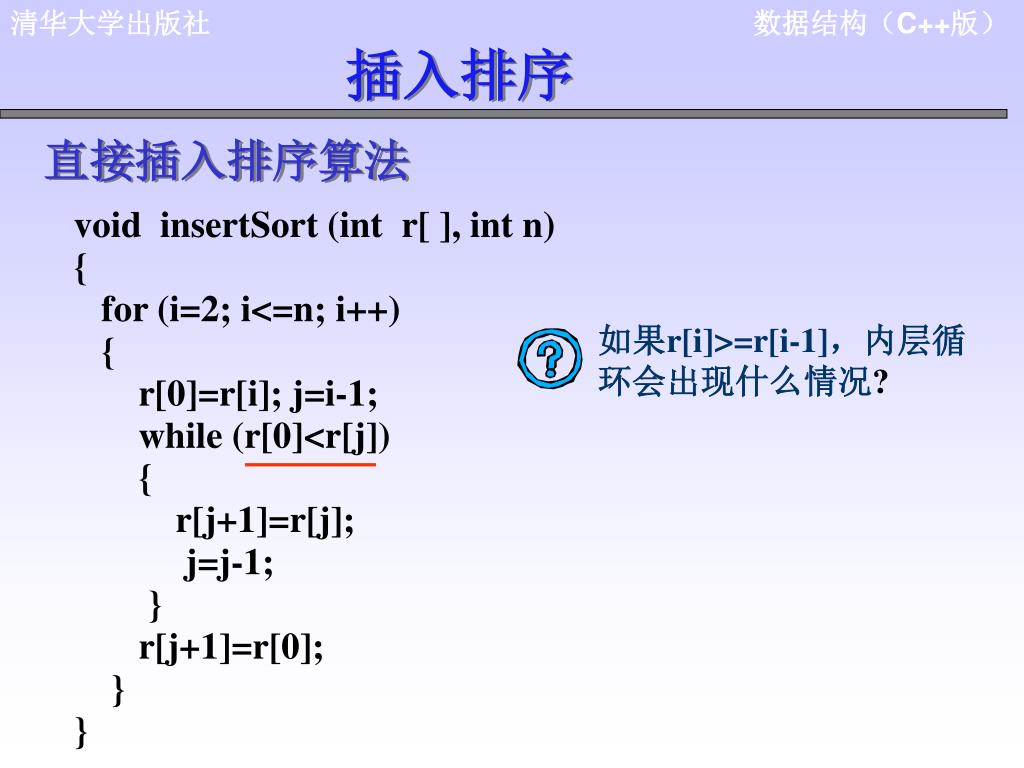 清华大学出版社

数据结构（C++版）

插入排序

直接插入排序算法

void insertSort (int r[ ], int n)
{
for (i=2; i<=n; i++)
{
r[0]=r[i]; j=i-1;
while (r[0]<r[j])
{
r[j+1]=r[j];
j=j-1;
}
r[j+1]=r[0];
}
}

如果r[i]>=r[i-1]，内层循环会出现什么情况?